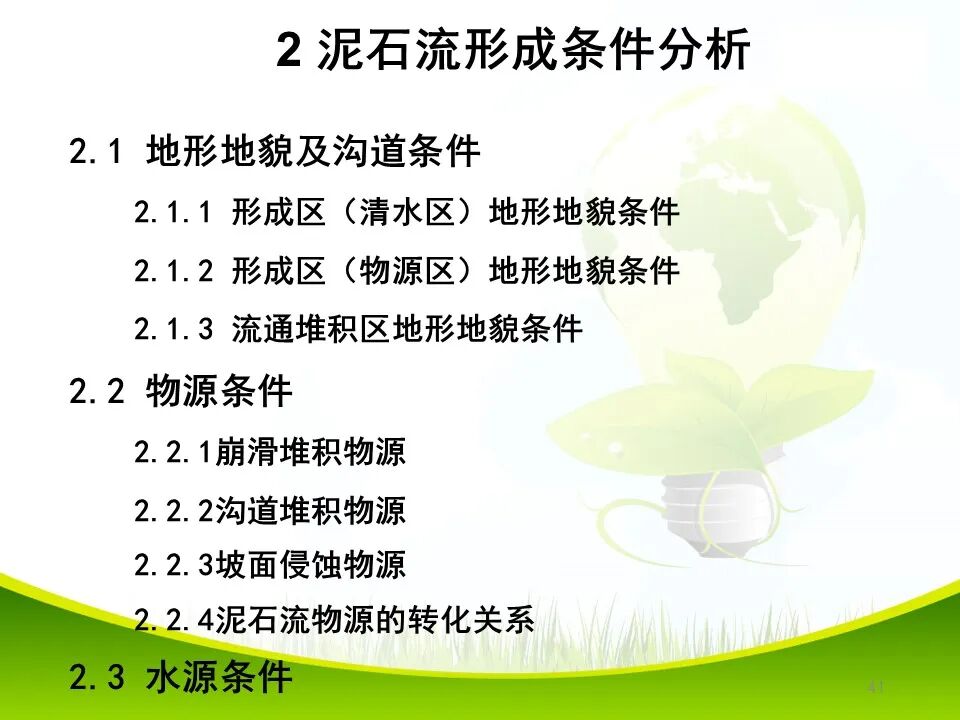 2 泥石流形成条件分析

2.1 地形地貌及沟道条件

2.1.1 形成区（清水区）地形地貌条件

2.1.2 形成区（物源区）地形地貌条件

2.1.3 流通堆积区地形地貌条件

2.2 物源条件

2.2.1崩滑堆积物源

2.2.2沟道堆积物源

2.2.3坡面侵蚀物源

2.2.4泥石流物源的转化关系

2.3 水源条件

41